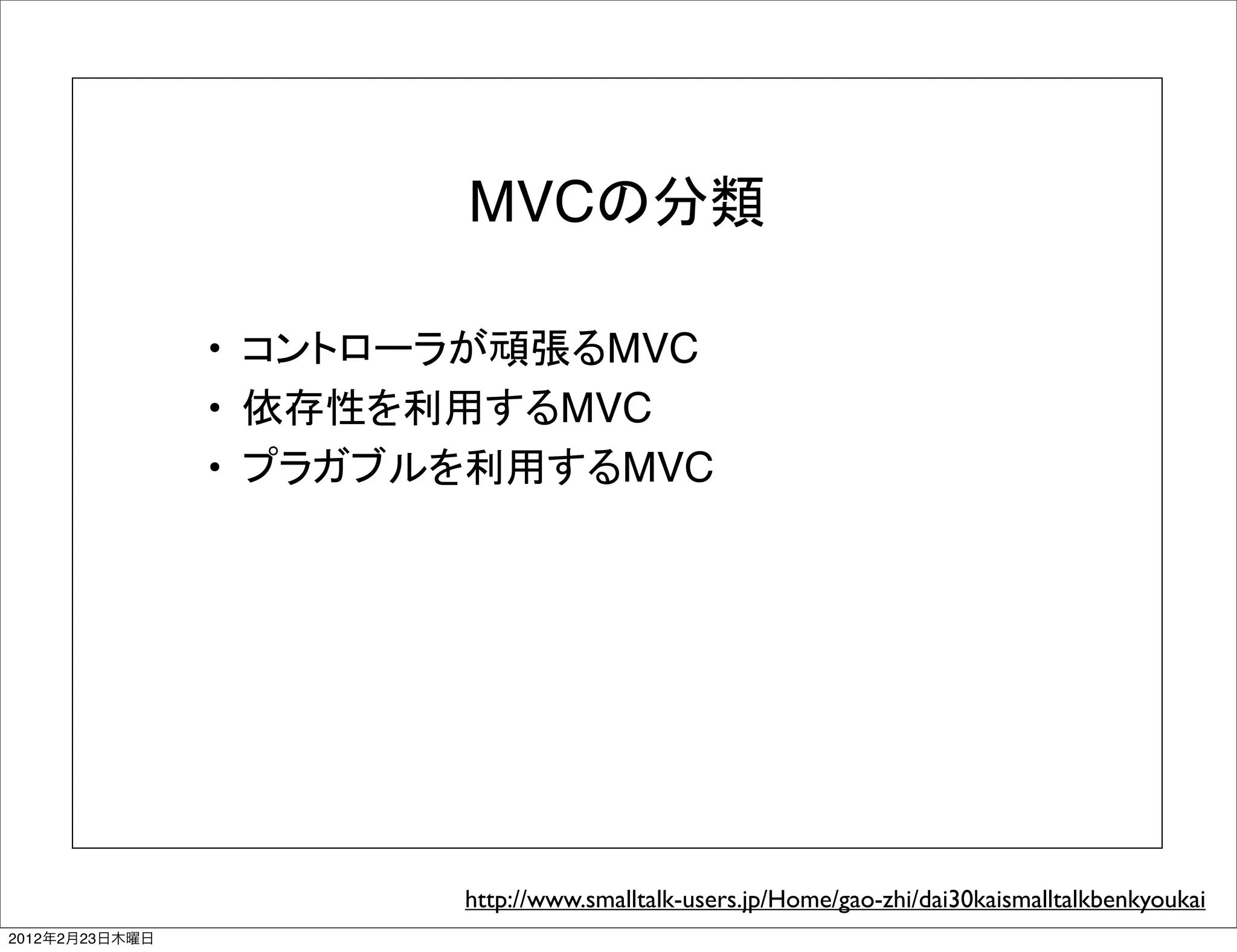 MVCの分類

• コントローラが頑張るMVC
• 依存性を利用するMVC
• プラガブルを利用するMVC

http://www.smalltalk-users.jp/Home/gao-zhi/dai30kaismalltalkbenkyoukai

2012年2月23日木曜日